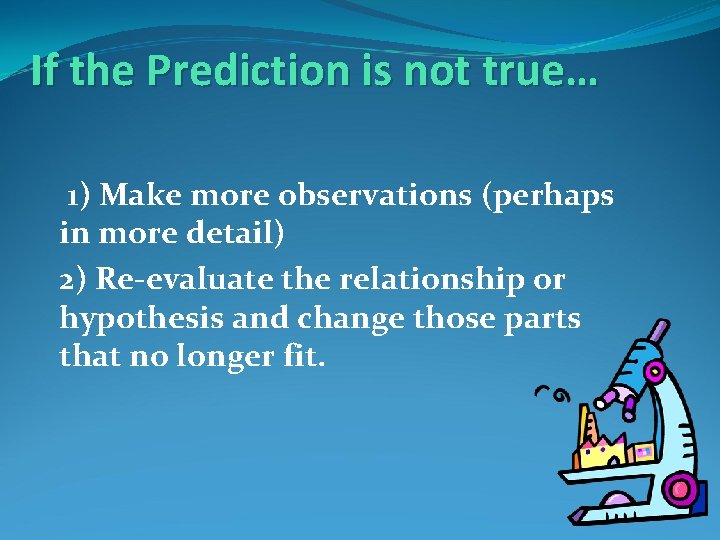 If the Prediction is not true…

1) Make more observations (perhaps in more detail)

2) Re-evaluate the relationship or hypothesis and change those parts that no longer fit.